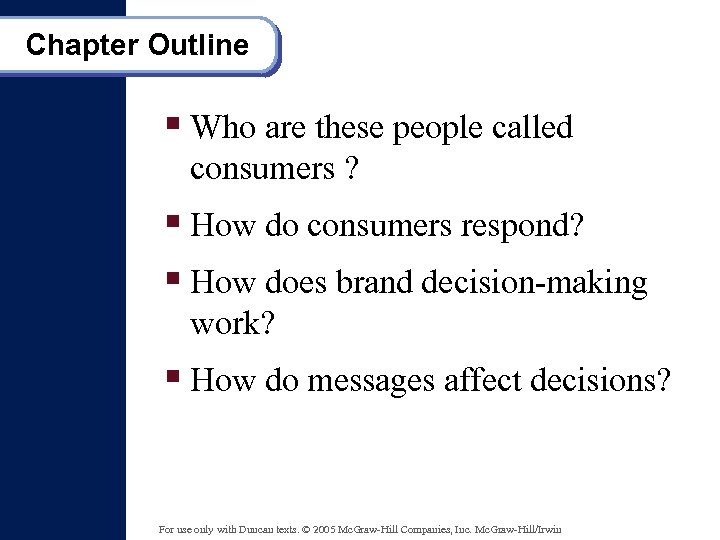 Chapter Outline

▪ Who are these people called consumers ?

▪ How do consumers respond?

▪ How does brand decision-making work?

▪ How do messages affect decisions?

For use only with Duncan texts. © 2005 McGraw-Hill Companies, Inc. McGraw-Hill/Irwin